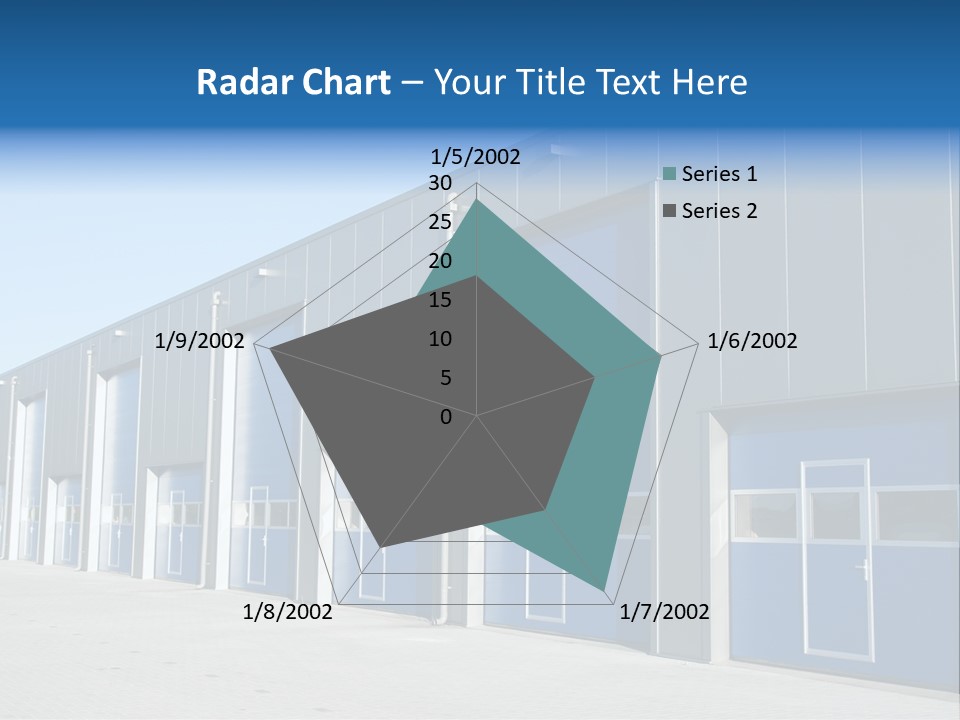 Radar Chart – Your Title Text Here

1/5/2002
30
25
20
15
10
5
0
1/6/2002
1/7/2002
1/8/2002
1/9/2002

Series 1
Series 2